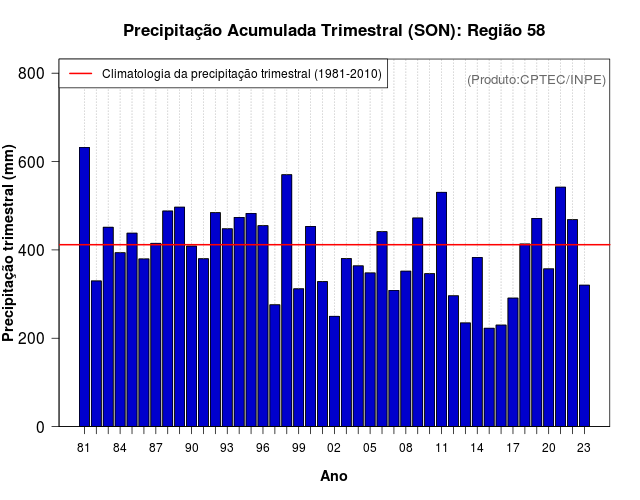 Precipitação Acumulada Trimestral (SON): Região 58

Climatologia da precipitação trimestral (1981-2010)

(Produto:CPTEC/INPE)

Precipitação trimestral (mm)

800
600
400
200
0

81 84 87 90 93 96 99 02 05 08 11 14 17 20 23

Ano